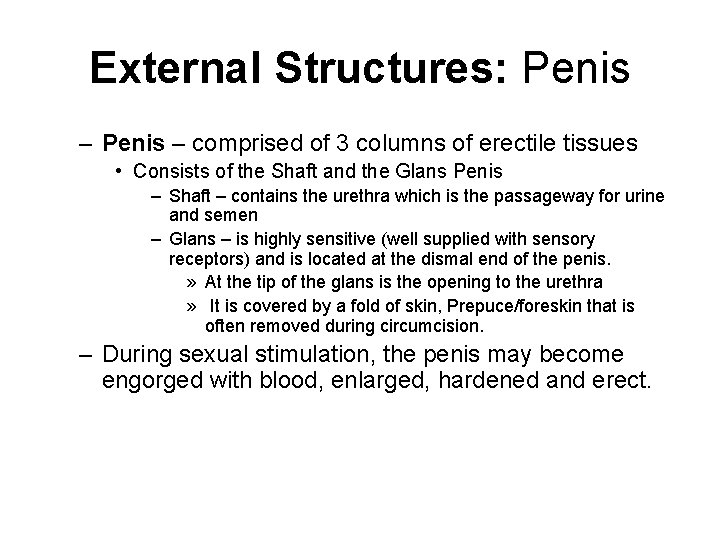 External Structures: Penis

– Penis – comprised of 3 columns of erectile tissues
• Consists of the Shaft and the Glans Penis
– Shaft – contains the urethra which is the passageway for urine and semen
– Glans – is highly sensitive (well supplied with sensory receptors) and is located at the dismal end of the penis.
» At the tip of the glans is the opening to the urethra
» It is covered by a fold of skin, Prepuce/foreskin that is often removed during circumcision.

– During sexual stimulation, the penis may become engorged with blood, enlarged, hardened and erect.